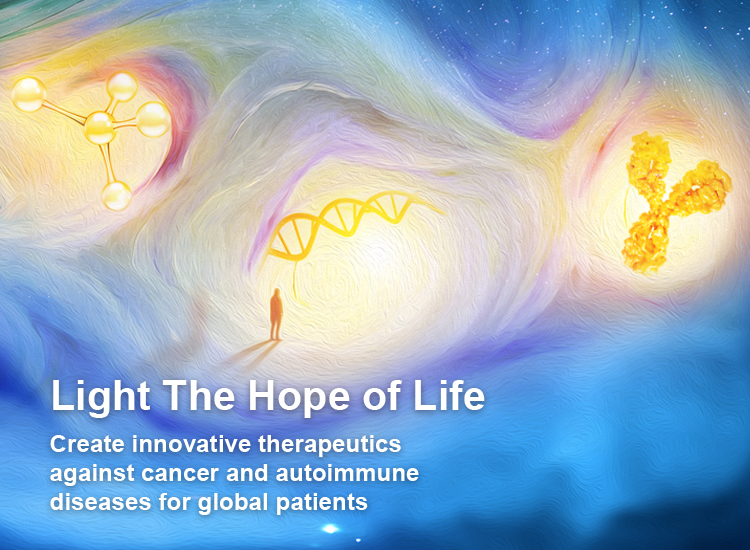 Light The Hope of Life

Create innovative therapeutics against cancer and autoimmune diseases for global patients